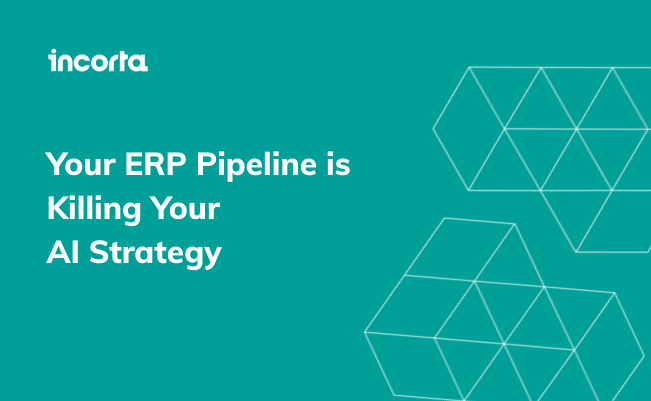 incorta

Your ERP Pipeline is Killing Your AI Strategy